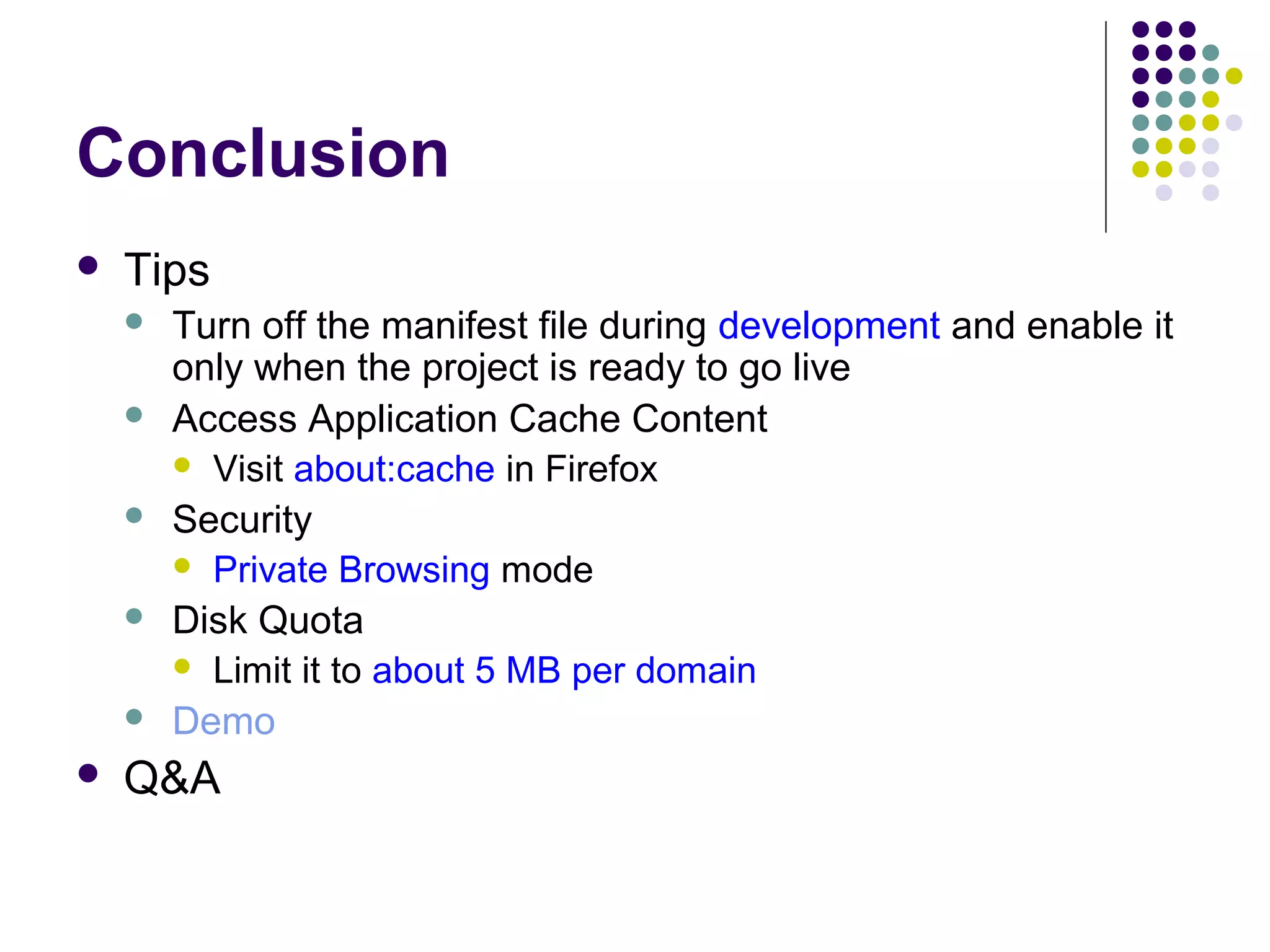 Conclusion

- Tips
  - Turn off the manifest file during development and enable it only when the project is ready to go live
  - Access Application Cache Content
    - Visit about:cache in Firefox
  - Security
    - Private Browsing mode
  - Disk Quota
    - Limit it to about 5 MB per domain
  - Demo
- Q&A